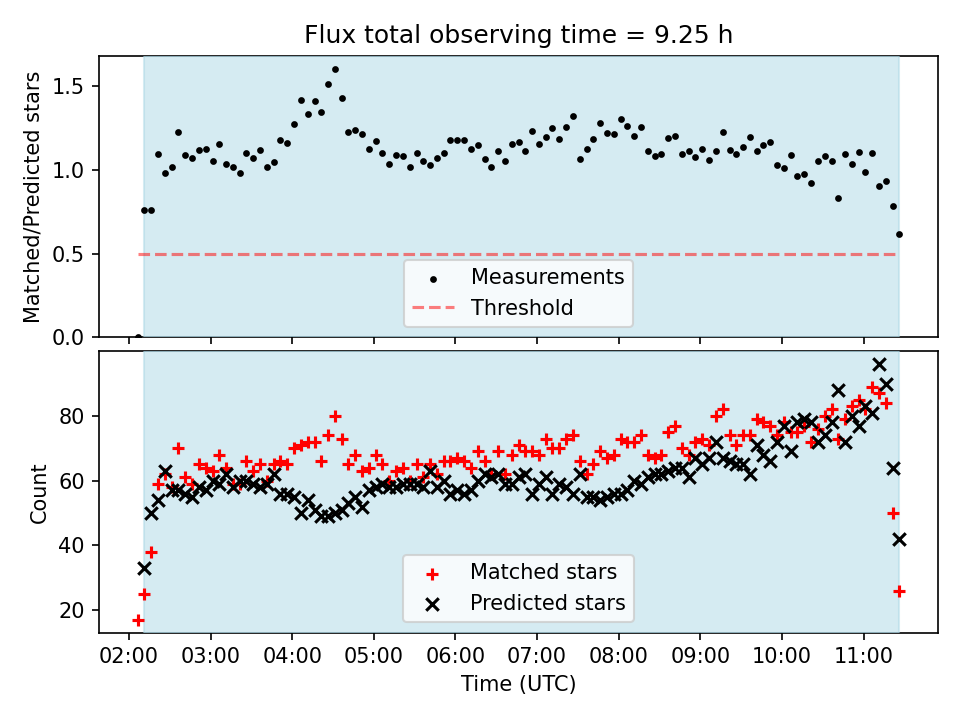 Flux total observing time = 9.25 h

Matched/Predicted stars

1.5
1.0
0.5
0.0

Measurements
Threshold

Count

80
60
40
20

Matched stars
Predicted stars

02:00 03:00 04:00 05:00 06:00 07:00 08:00 09:00 10:00 11:00

Time (UTC)